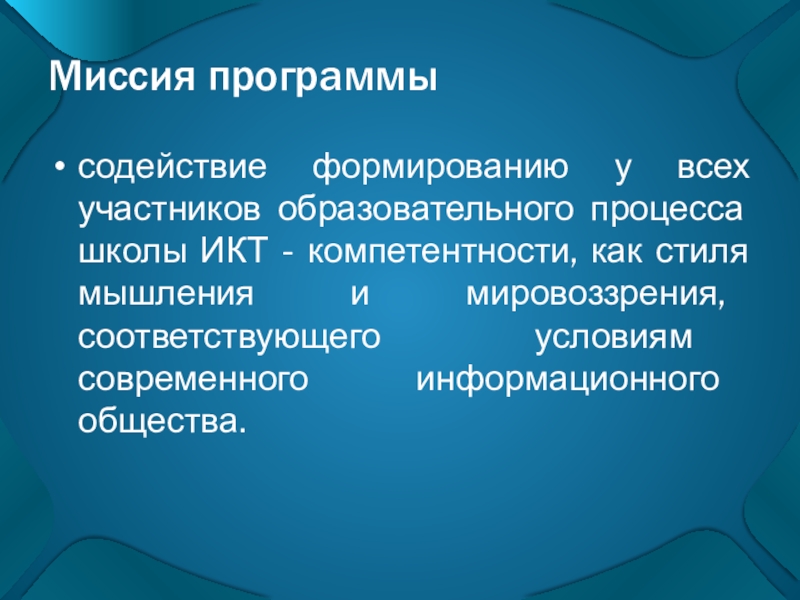 Миссия программы

• содействие формированию у всех участников образовательного процесса школы ИКТ - компетентности, как стиля мышления и мировоззрения, соответствующего условиям современного информационного общества.